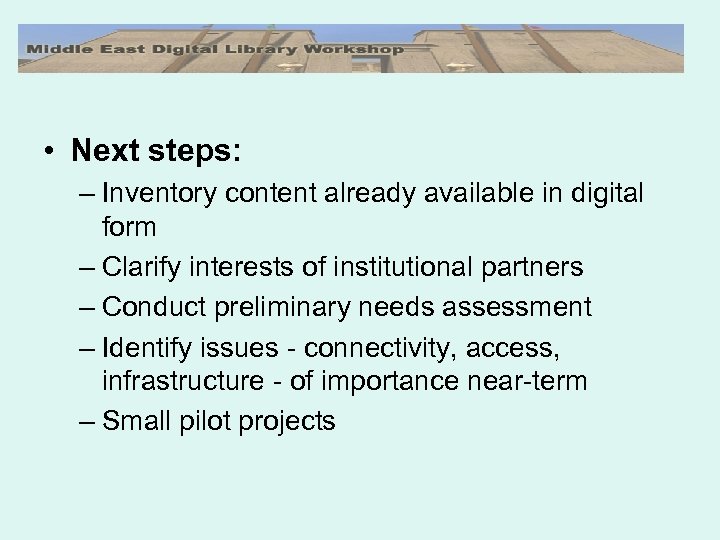 Middle East Digital Library Workshop

• Next steps:
– Inventory content already available in digital form
– Clarify interests of institutional partners
– Conduct preliminary needs assessment
– Identify issues - connectivity, access, infrastructure - of importance near-term
– Small pilot projects